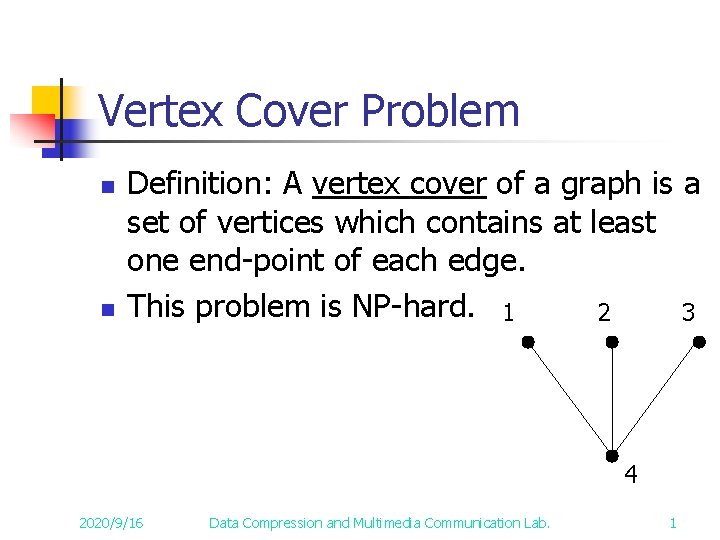 Vertex Cover Problem

Definition: A vertex cover of a graph is a set of vertices which contains at least one end-point of each edge.

This problem is NP-hard.

1 2 3

4

2020/9/16 Data Compression and Multimedia Communication Lab. 1